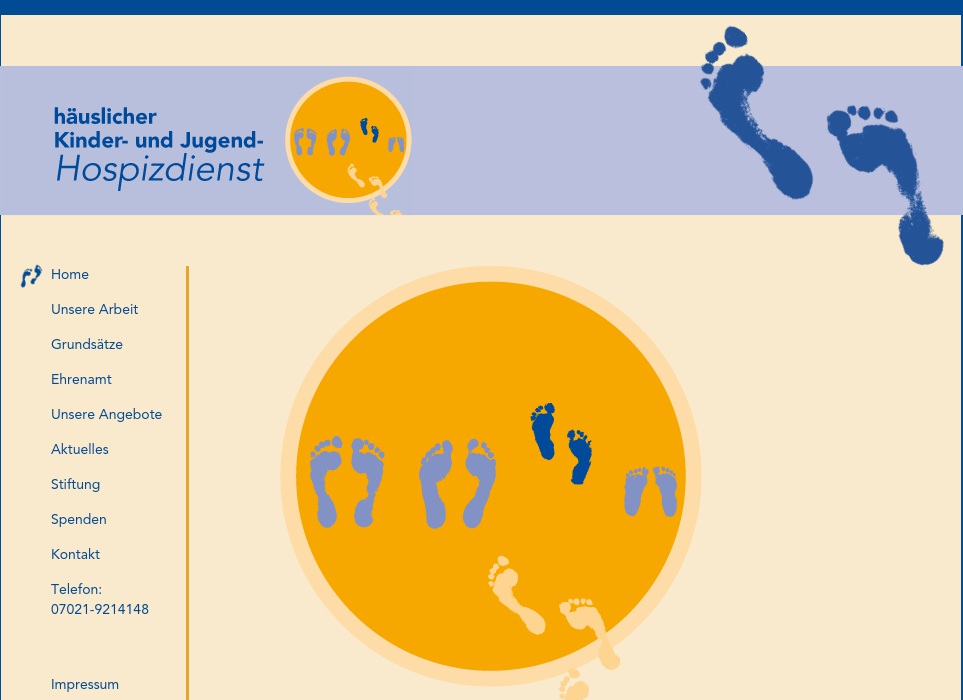 häuslicher
Kinder- und Jugend-
Hospizdienst

Home

Unsere Arbeit

Grundsätze

Ehrenamt

Unsere Angebote

Aktuelles

Stiftung

Spenden

Kontakt

Telefon:
07021-9214148

Impressum